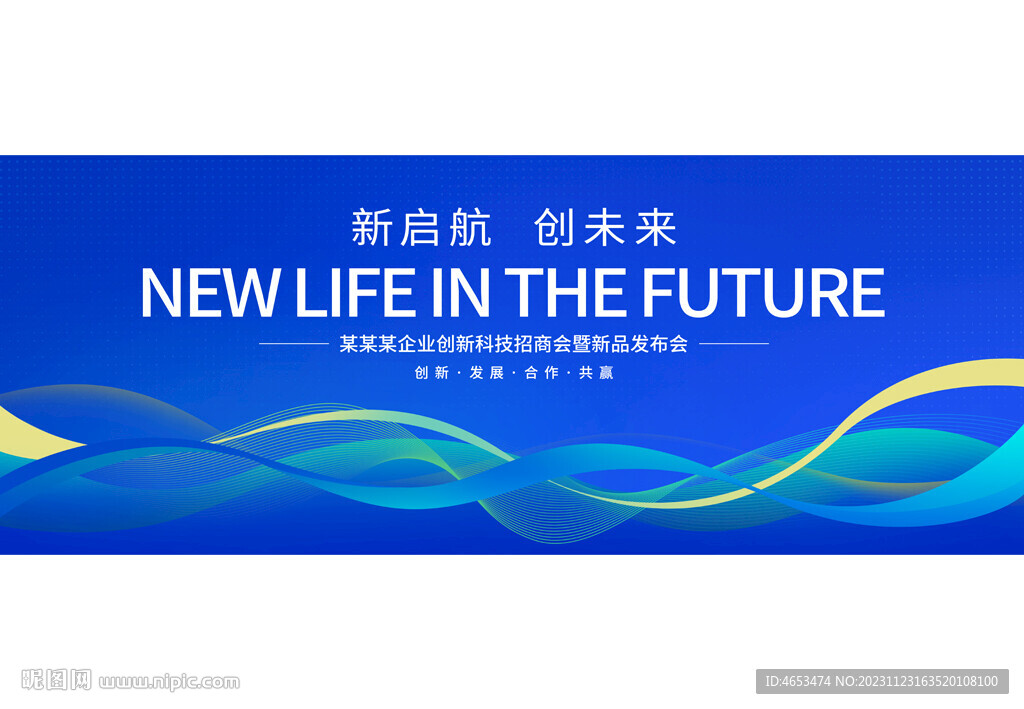 新启航 创未来

NEW LIFE IN THE FUTURE

某某某企业创新科技招商会暨新品发布会

创新 · 发展 · 合作 · 共赢

昵图网 www.nipic.com

ID:4653474 NO:20231123163520108100